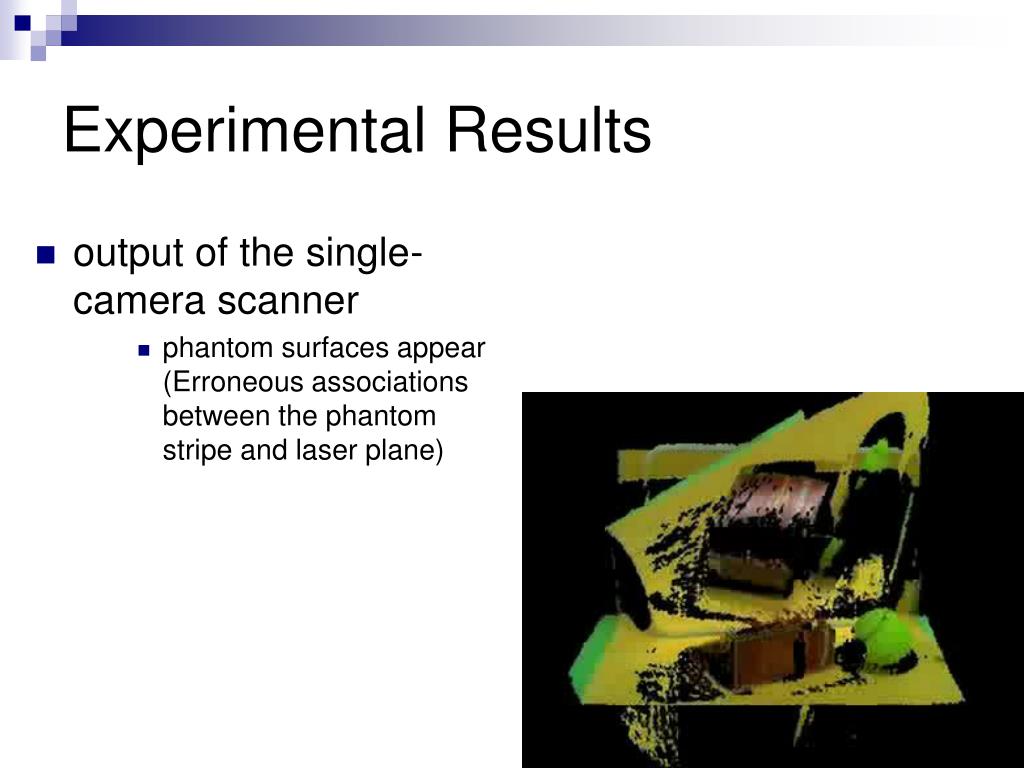 Experimental Results

output of the single-camera scanner

phantom surfaces appear (Erroneous associations between the phantom stripe and laser plane)